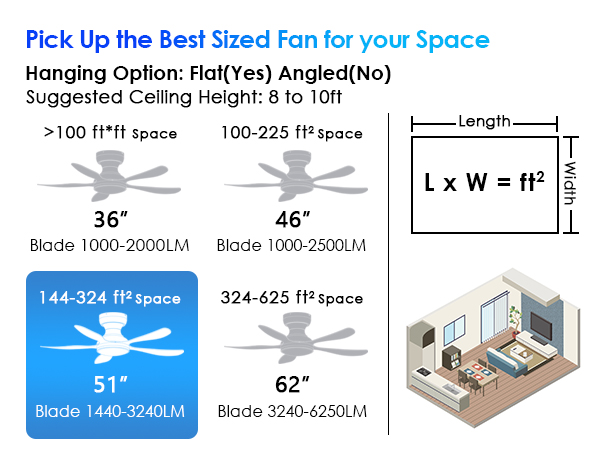 Pick Up the Best Sized Fan for your Space

Hanging Option: Flat(Yes) Angled(No)

Suggested Ceiling Height: 8 to 10ft

>100 ft*ft Space

36″

Blade 1000-2000LM

100-225 ft² Space

46″

Blade 1000-2500LM

144-324 ft² Space

51″

Blade 1440-3240LM

324-625 ft² Space

62″

Blade 3240-6250LM

Length

Width

$L \times W = ft^2$